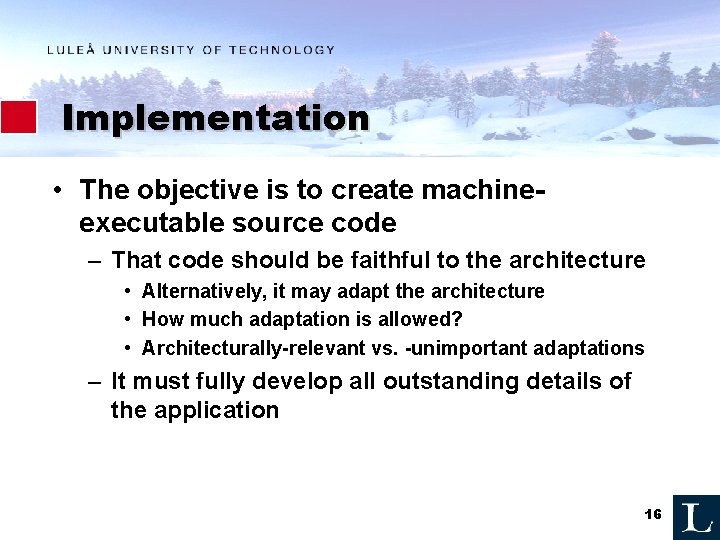 LULEÅ UNIVERSITY OF TECHNOLOGY

Implementation

• The objective is to create machine-executable source code
– That code should be faithful to the architecture
• Alternatively, it may adapt the architecture
• How much adaptation is allowed?
• Architecturally-relevant vs. -unimportant adaptations
– It must fully develop all outstanding details of the application

16

L